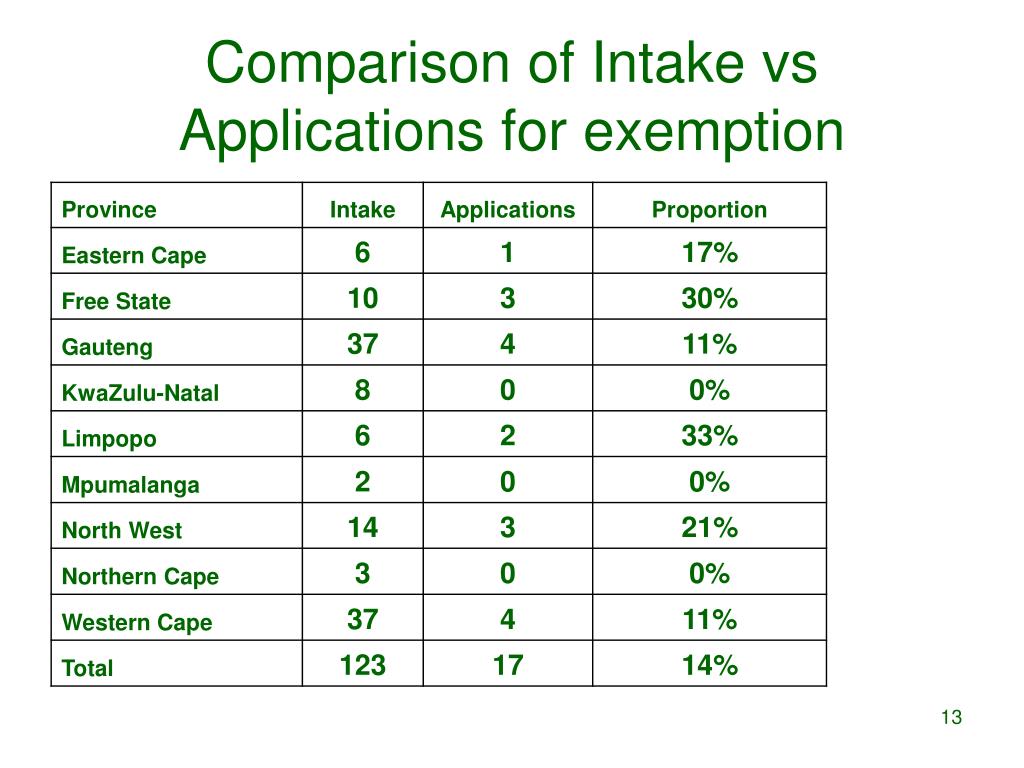 Comparison of Intake vs Applications for exemption

| Province | Intake | Applications | Proportion |
|---|---|---|---|
| Eastern Cape | 6 | 1 | 17% |
| Free State | 10 | 3 | 30% |
| Gauteng | 37 | 4 | 11% |
| KwaZulu-Natal | 8 | 0 | 0% |
| Limpopo | 6 | 2 | 33% |
| Mpumalanga | 2 | 0 | 0% |
| North West | 14 | 3 | 21% |
| Northern Cape | 3 | 0 | 0% |
| Western Cape | 37 | 4 | 11% |
| Total | 123 | 17 | 14% |

13